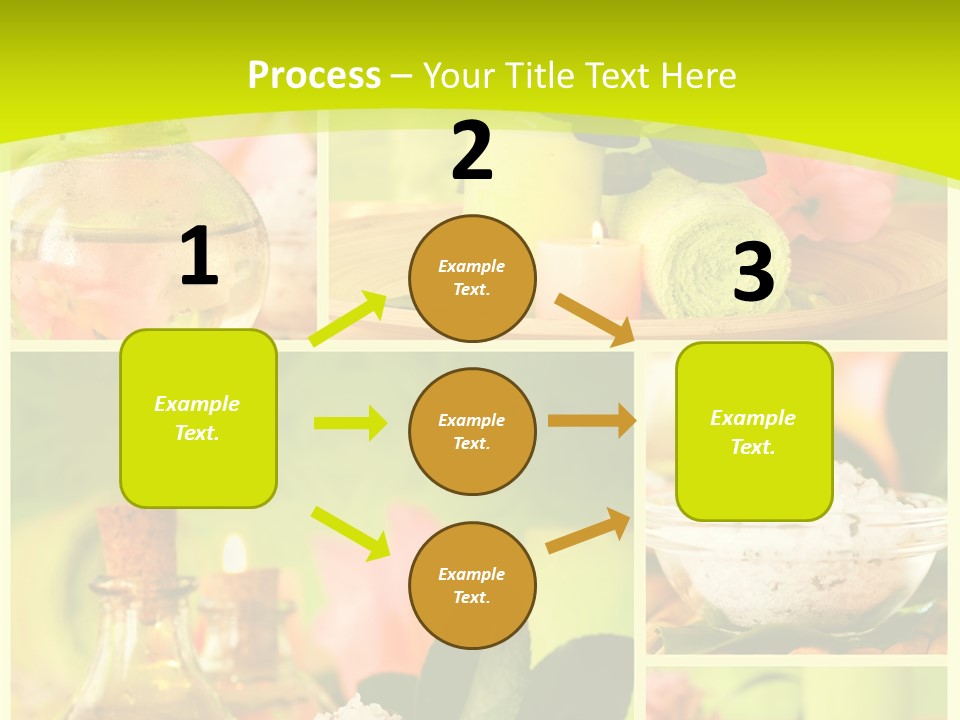 Process – Your Title Text Here

1

Example Text.

2

Example Text.

Example Text.

Example Text.

3

Example Text.